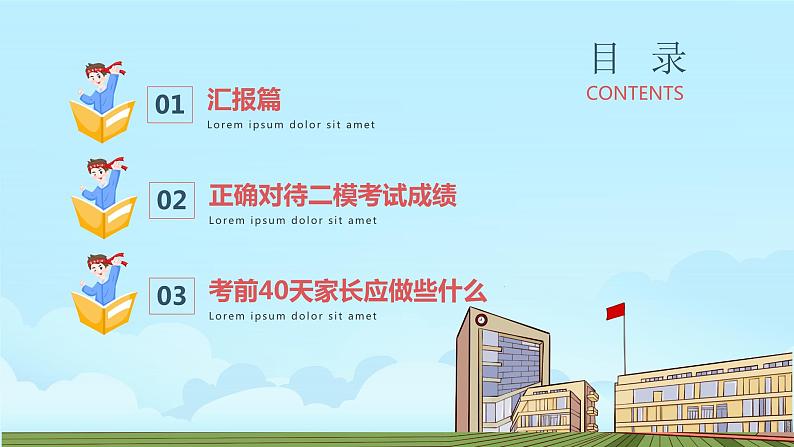 目 录
CONTENTS

01 汇报篇
Lorem ipsum dolor sit amet

02 正确对待二模考试成绩
Lorem ipsum dolor sit amet

03 考前40天家长应做些什么
Lorem ipsum dolor sit amet